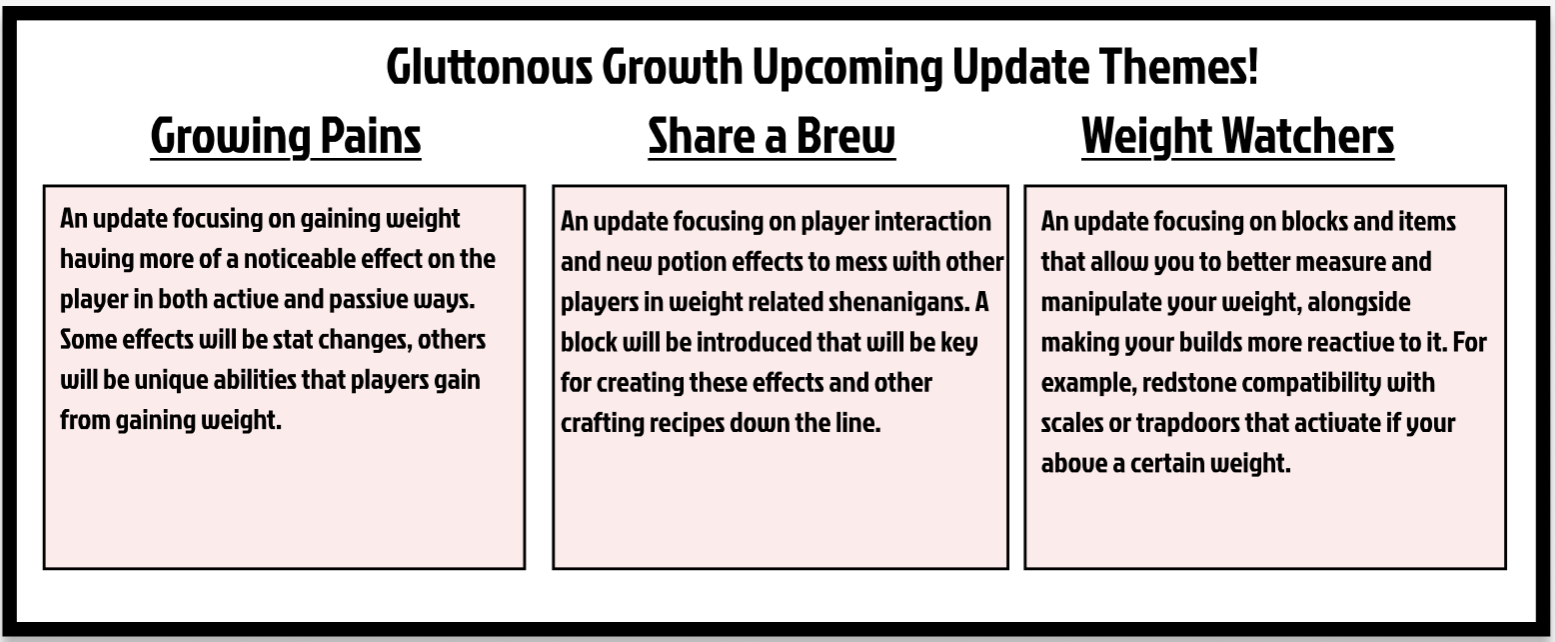 Gluttonous Growth Upcoming Update Themes!

Growing Pains

An update focusing on gaining weight having more of a noticeable effect on the player in both active and passive ways. Some effects will be stat changes, others will be unique abilities that players gain from gaining weight.

Share a Brew

An update focusing on player interaction and new potion effects to mess with other players in weight related shenanigans. A block will be introduced that will be key for creating these effects and other crafting recipes down the line.

Weight Watchers

An update focusing on blocks and items that allow you to better measure and manipulate your weight, alongside making your builds more reactive to it. For example, redstone compatibility with scales or trapdoors that activate if your above a certain weight.